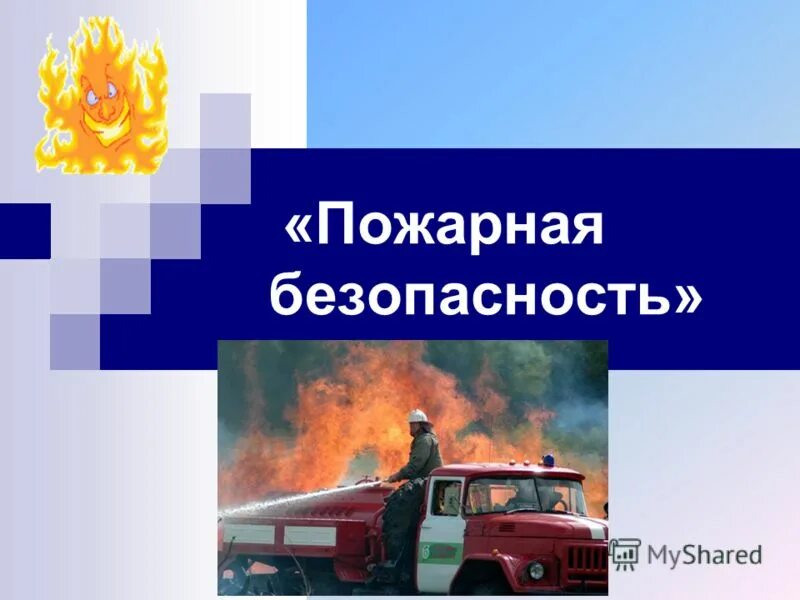 «Пожарная безопасность»

MyShared